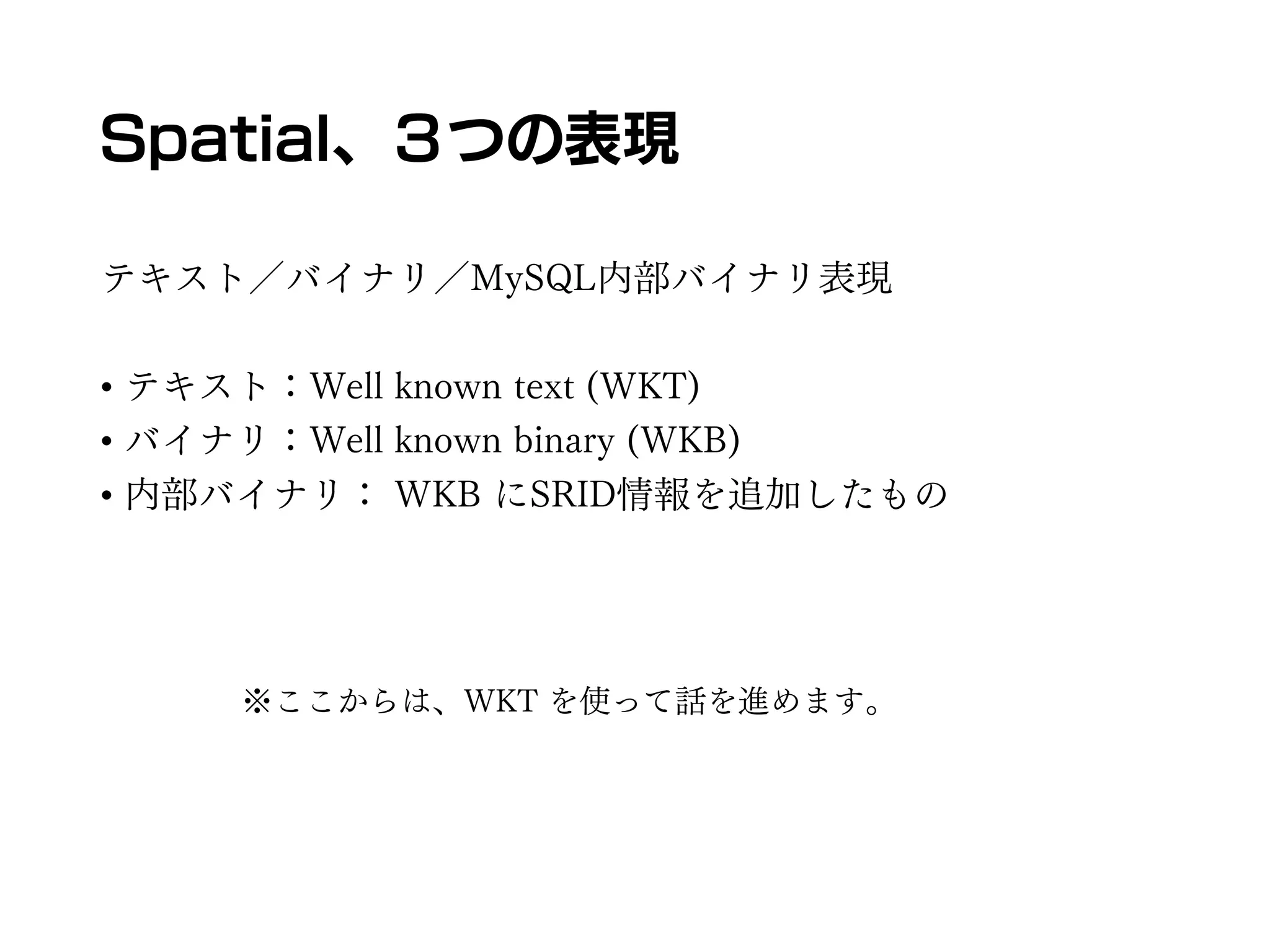 Spatial、３つの表現

テキスト／バイナリ／MySQL内部バイナリ表現

• テキスト：Well known text (WKT)
• バイナリ：Well known binary (WKB)
• 内部バイナリ： WKB にSRID情報を追加したもの

※ここからは、WKT を使って話を進めます。